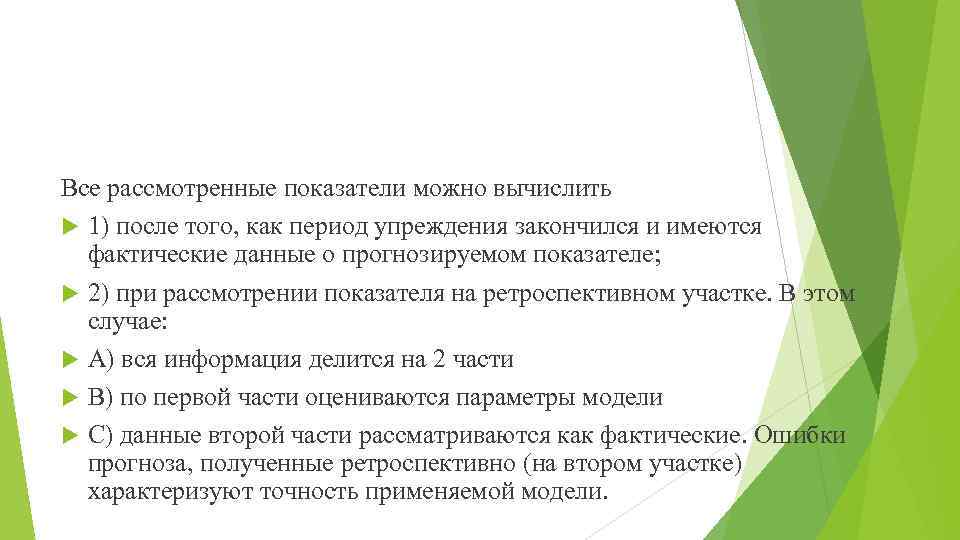 Все рассмотренные показатели можно вычислить

1) после того, как период упреждения закончился и имеются фактические данные о прогнозируемом показателе;

2) при рассмотрении показателя на ретроспективном участке. В этом случае:

А) вся информация делится на 2 части

В) по первой части оцениваются параметры модели

С) данные второй части рассматриваются как фактические. Ошибки прогноза, полученные ретроспективно (на втором участке) характеризуют точность применяемой модели.